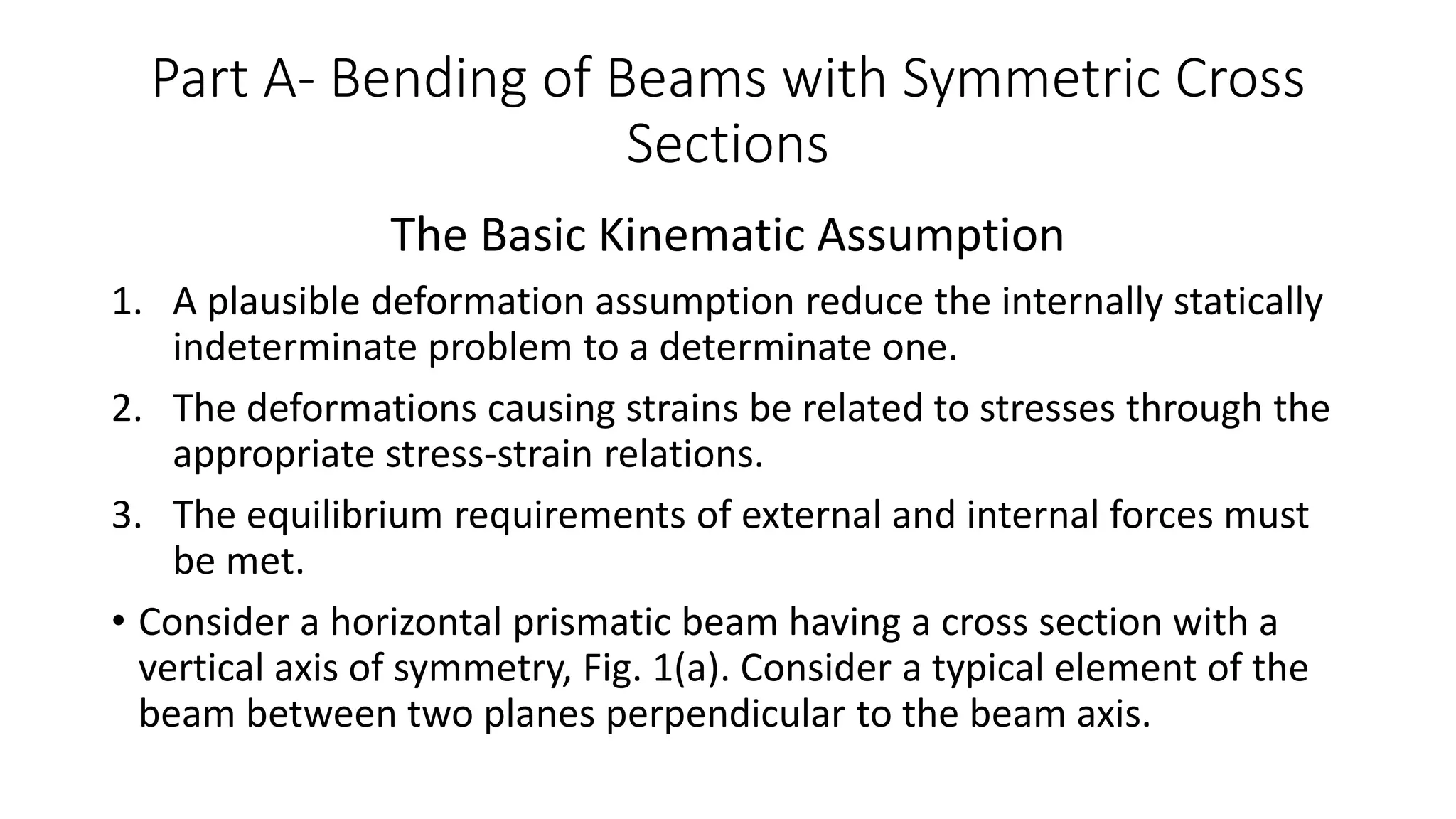 Part A- Bending of Beams with Symmetric Cross Sections

The Basic Kinematic Assumption

1. A plausible deformation assumption reduce the internally statically indeterminate problem to a determinate one.
2. The deformations causing strains be related to stresses through the appropriate stress-strain relations.
3. The equilibrium requirements of external and internal forces must be met.

• Consider a horizontal prismatic beam having a cross section with a vertical axis of symmetry, Fig. 1(a). Consider a typical element of the beam between two planes perpendicular to the beam axis.